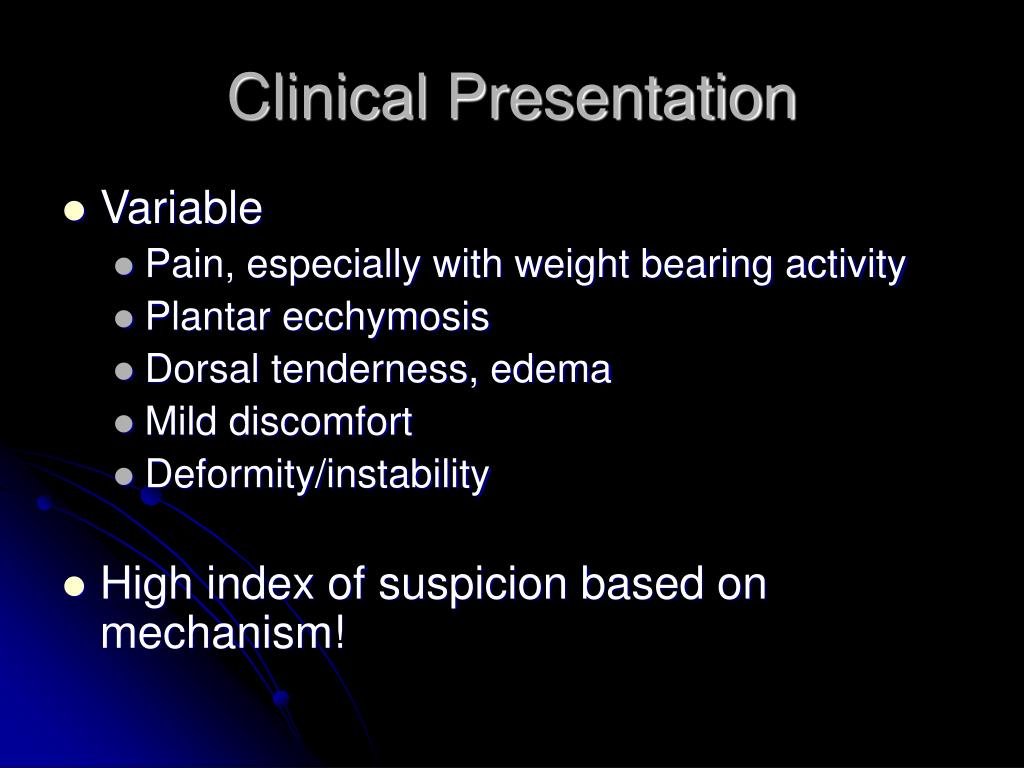 Clinical Presentation

- Variable
  - Pain, especially with weight bearing activity
  - Plantar ecchymosis
  - Dorsal tenderness, edema
  - Mild discomfort
  - Deformity/instability
- High index of suspicion based on mechanism!